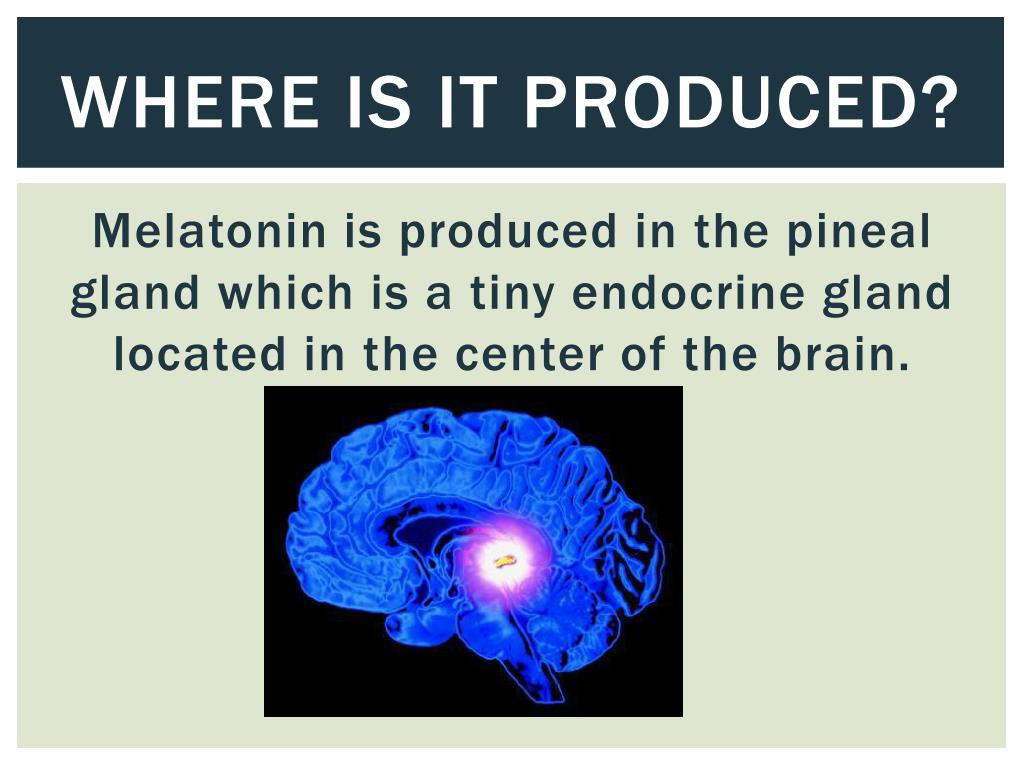 WHERE IS IT PRODUCED?

Melatonin is produced in the pineal gland which is a tiny endocrine gland located in the center of the brain.